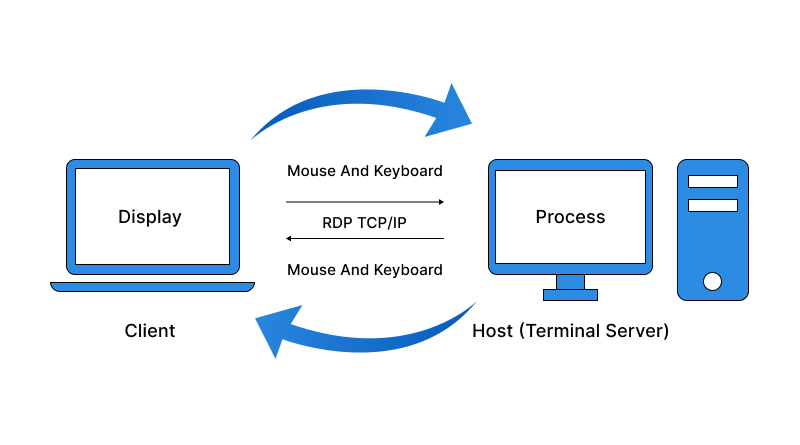 Display

Mouse And Keyboard

RDP TCP/IP

Mouse And Keyboard

Process

Client

Host (Terminal Server)